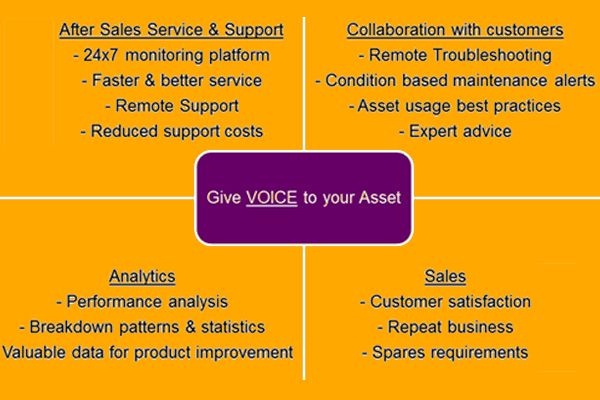 After Sales Service & Support
- 24x7 monitoring platform
- Faster & better service
- Remote Support
- Reduced support costs

Collaboration with customers
- Remote Troubleshooting
- Condition based maintenance alerts
- Asset usage best practices
- Expert advice

Give VOICE to your Asset

Analytics
- Performance analysis
- Breakdown patterns & statistics
Valuable data for product improvement

Sales
- Customer satisfaction
- Repeat business
- Spares requirements